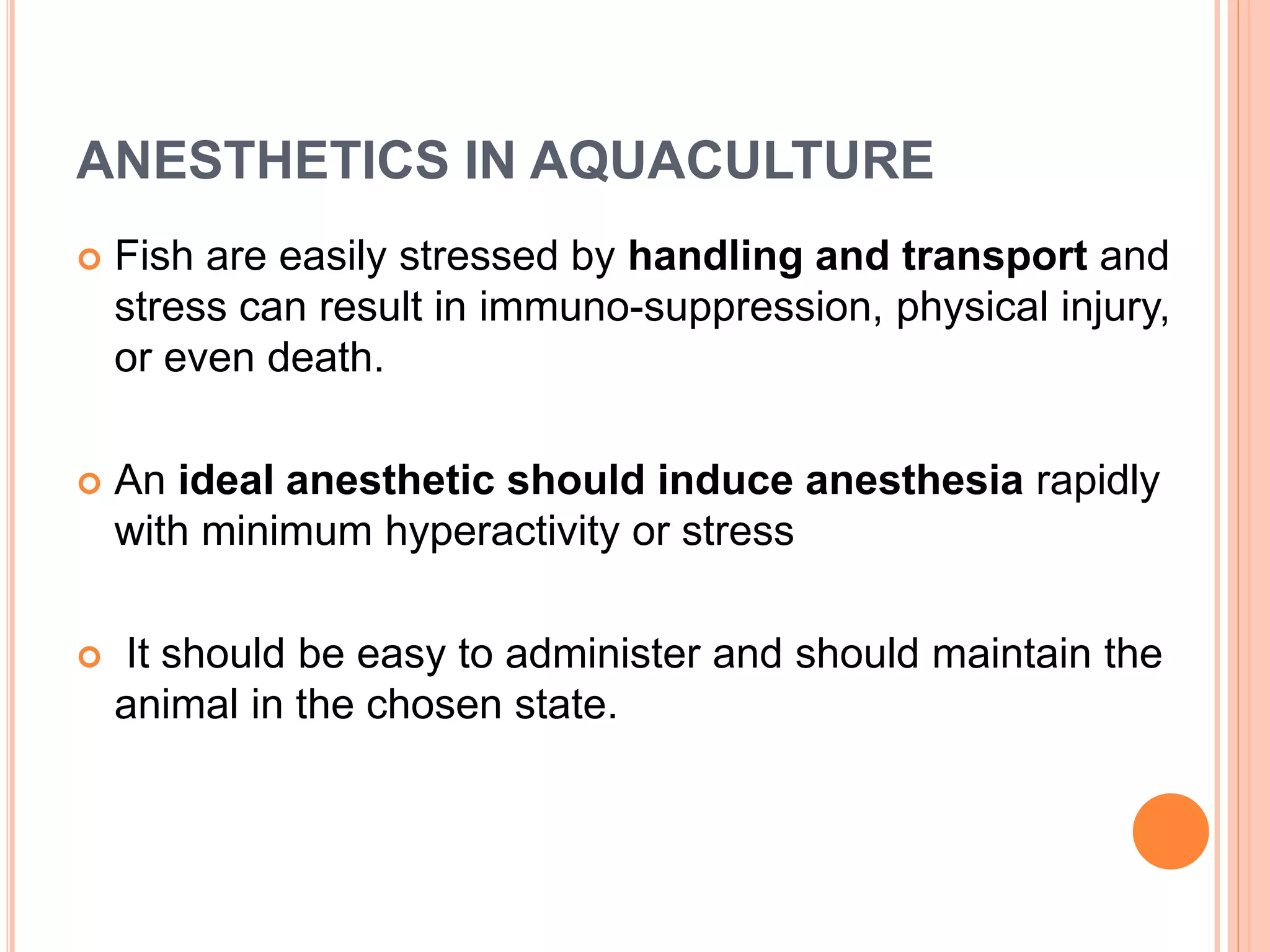 ANESTHETICS IN AQUACULTURE

Fish are easily stressed by handling and transport and stress can result in immuno-suppression, physical injury, or even death.

An ideal anesthetic should induce anesthesia rapidly with minimum hyperactivity or stress

It should be easy to administer and should maintain the animal in the chosen state.